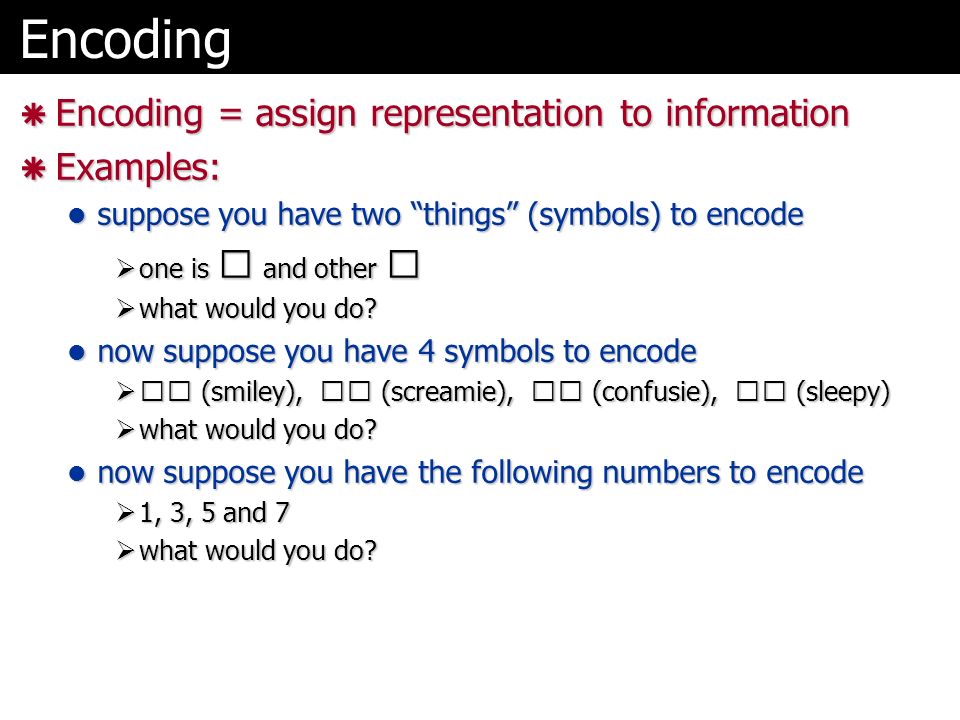 Encoding

Encoding = assign representation to information

Examples:

suppose you have two “things” (symbols) to encode

one is □ and other □

what would you do?

now suppose you have 4 symbols to encode

□□ (smiley), □□ (screamie), □□ (confusie), □□ (sleepy)

what would you do?

now suppose you have the following numbers to encode

1, 3, 5 and 7

what would you do?